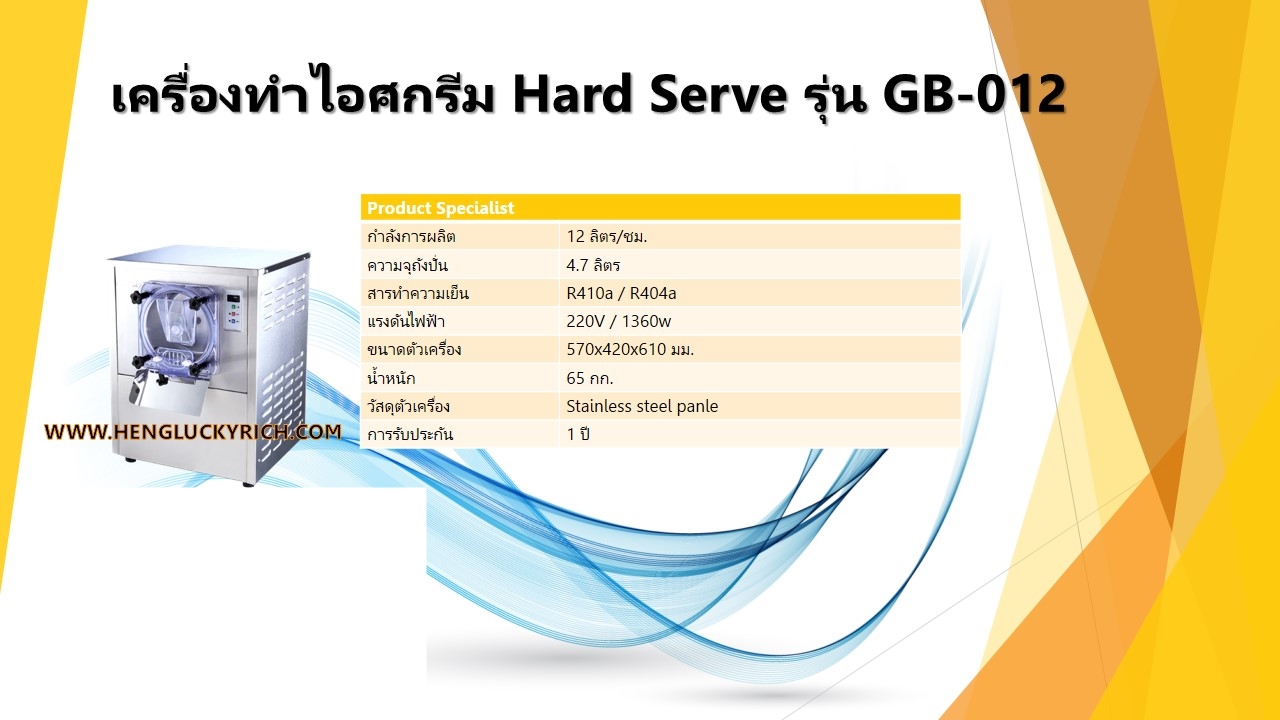 เครื่องทำไอศกรีม Hard Serve รุ่น GB-012

| Product Specialist | |
|---|---|
| กำลังการผลิต | 12 ลิตร/ชม. |
| ความจุถังปั่น | 4.7 ลิตร |
| สารทำความเย็น | R410a / R404a |
| แรงดันไฟฟ้า | 220V / 1360w |
| ขนาดตัวเครื่อง | 570x420x610 มม. |
| น้ำหนัก | 65 กก. |
| วัสดุตัวเครื่อง | Stainless steel panle |
| การรับประกัน | 1 ปี |

WWW.HENGLUCKYRICH.COM